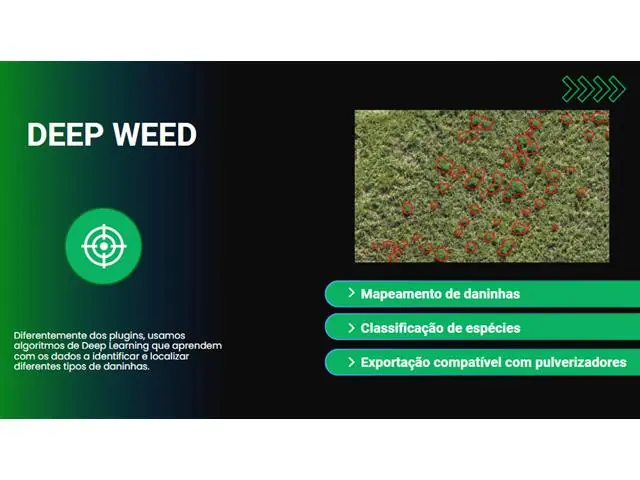 DEEP WEED

Diferentemente dos plugins, usamos algoritmos de Deep Learning que aprendem com os dados a identificar e localizar diferentes tipos de daninhas.

> Mapeamento de daninhas

> Classificação de espécies

> Exportação compatível com pulverizadores